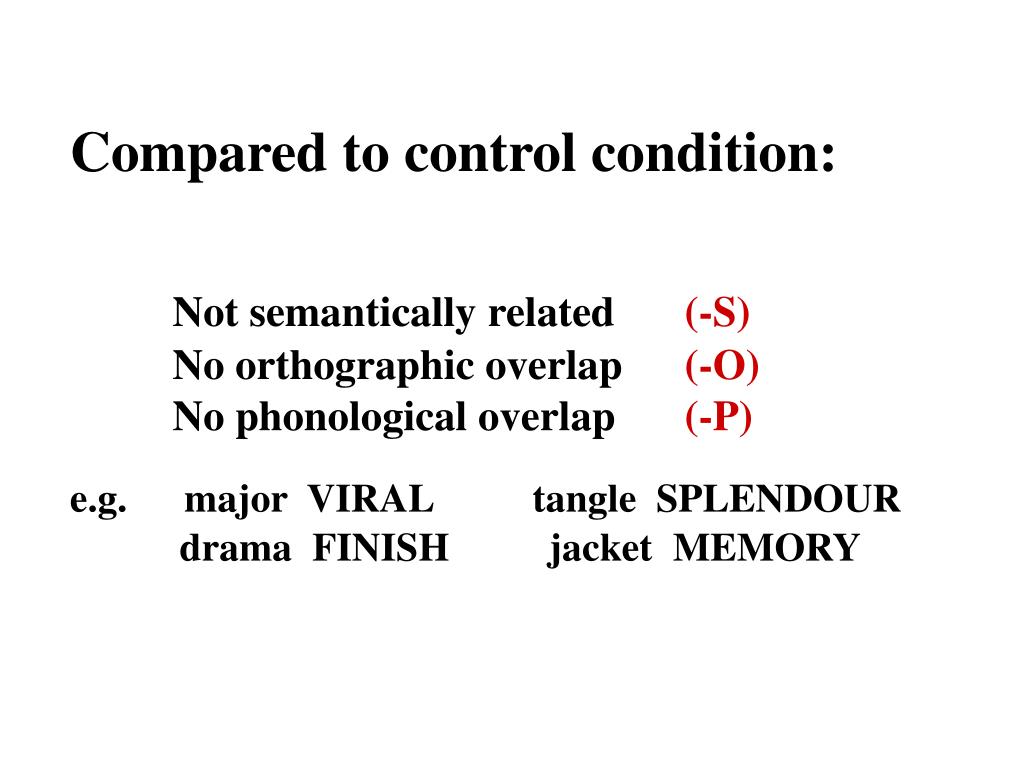 Compared to control condition:

Not semantically related (-S)
No orthographic overlap (-O)
No phonological overlap (-P)

e.g. major VIRAL tangle SPLENDOUR
drama FINISH jacket MEMORY